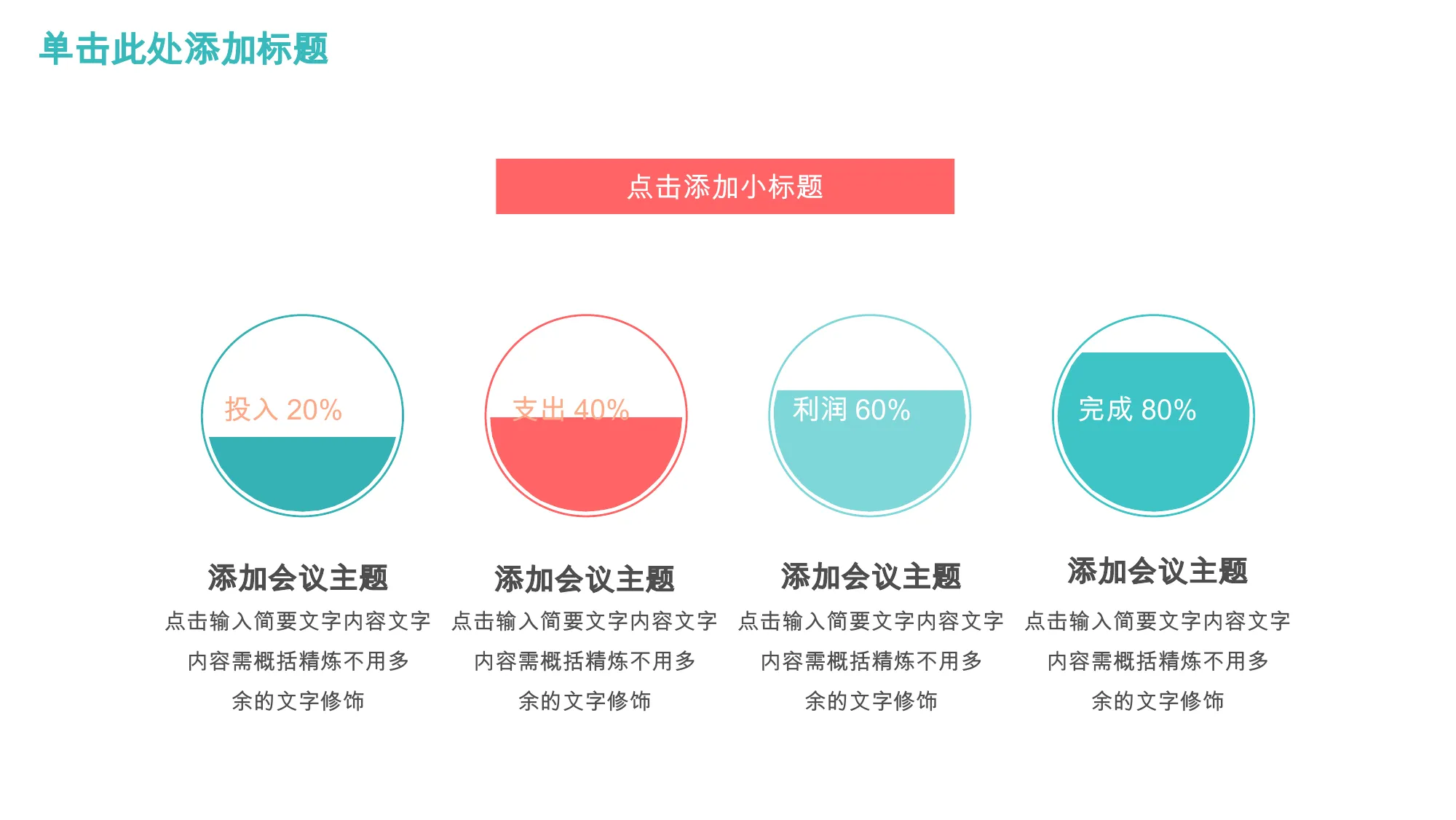 单击此处添加标题

点击添加小标题

投入 20%

支出 40%

利润 60%

完成 80%

添加会议主题

点击输入简要文字内容文字内容需概括精炼不用多余的文字修饰

添加会议主题

点击输入简要文字内容文字内容需概括精炼不用多余的文字修饰

添加会议主题

点击输入简要文字内容文字内容需概括精炼不用多余的文字修饰

添加会议主题

点击输入简要文字内容文字内容需概括精炼不用多余的文字修饰